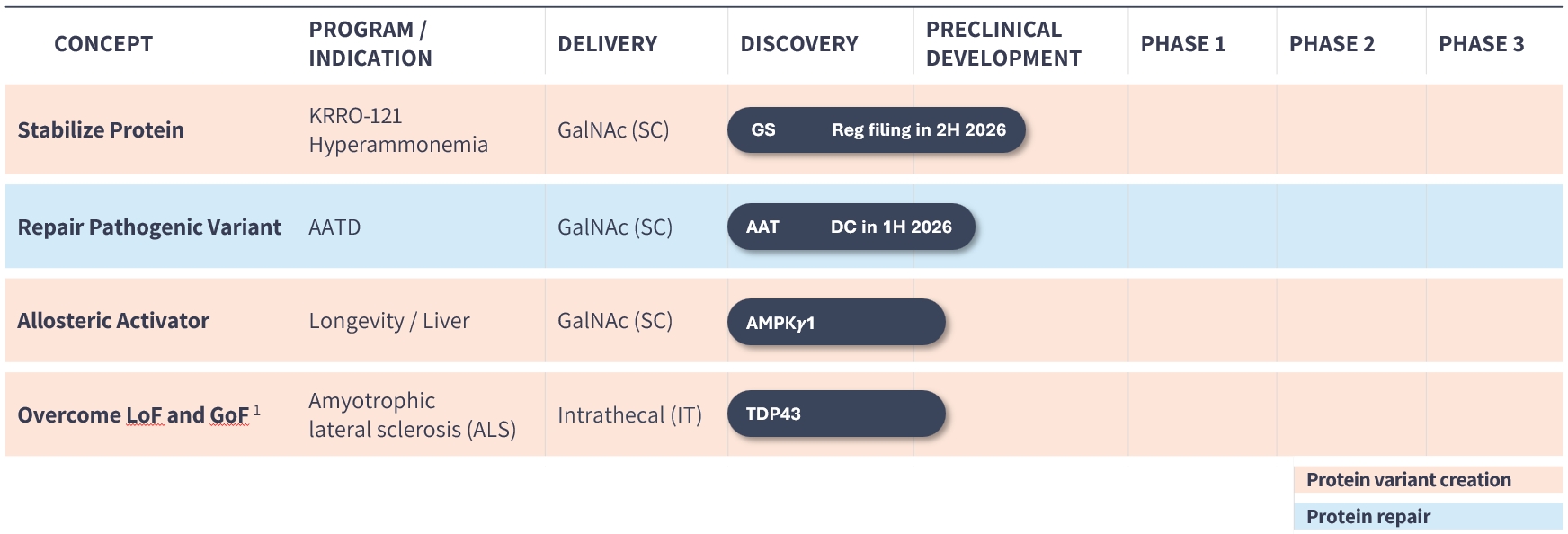 | CONCEPT | PROGRAM / INDICATION | DELIVERY | DISCOVERY | PRECLINICAL DEVELOPMENT | PHASE 1 | PHASE 2 | PHASE 3 |
|---|---|---|---|---|---|---|---|
| Stabilize Protein | KRRO-121 Hyperammonemia | GalNAc (SC) | GS Reg filing in 2H 2026 | | | | |
| Repair Pathogenic Variant | AATD | GalNAc (SC) | AAT DC in 1H 2026 | | | | |
| Allosteric Activator | Longevity / Liver | GalNAc (SC) | AMPKγ1 | | | | |
| Overcome LoF and GoF $^1$ | Amyotrophic lateral sclerosis (ALS) | Intrathecal (IT) | TDP43 | | | | |

Protein variant creation

Protein repair